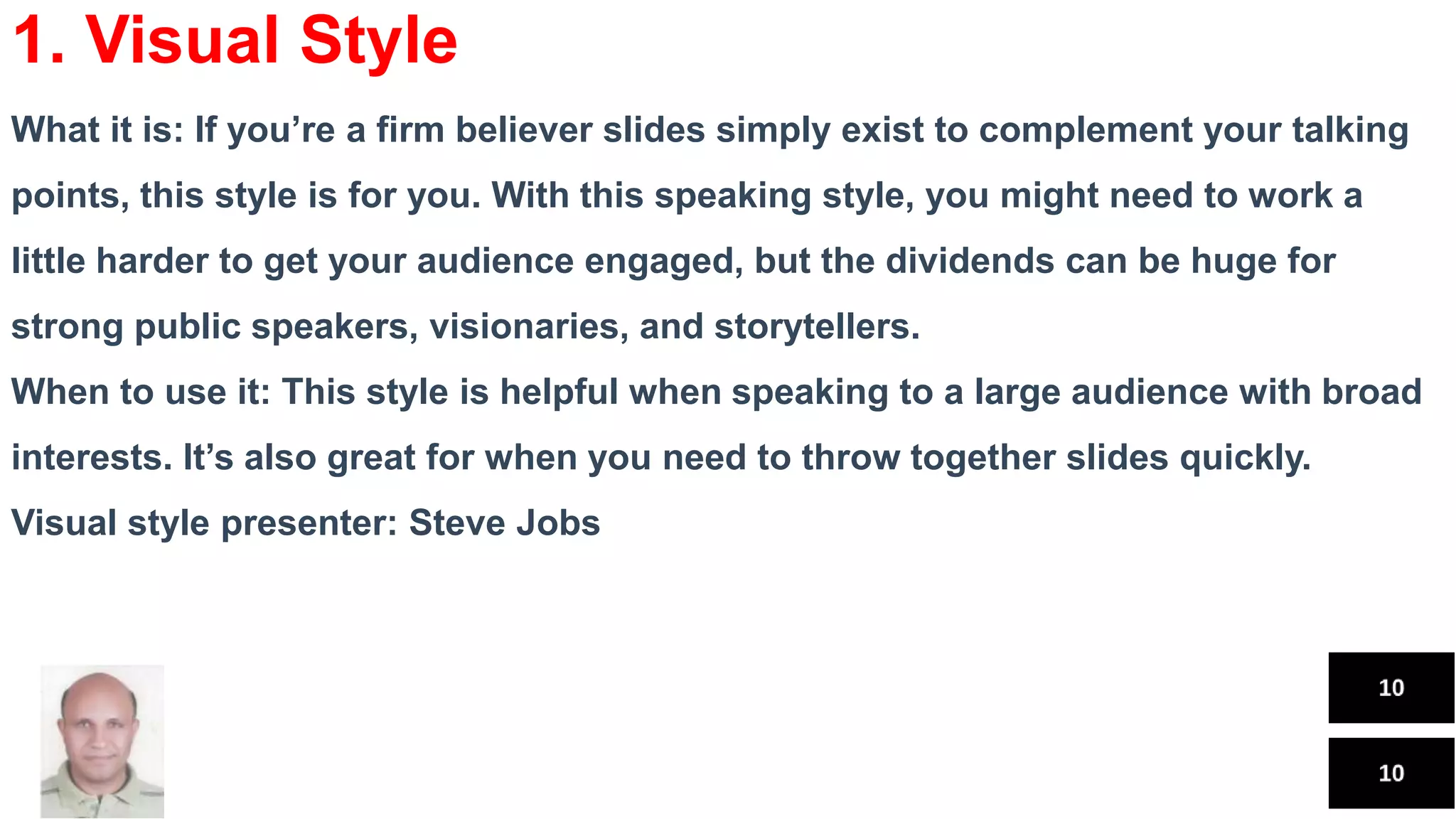 1. Visual Style

What it is: If you’re a firm believer slides simply exist to complement your talking points, this style is for you. With this speaking style, you might need to work a little harder to get your audience engaged, but the dividends can be huge for strong public speakers, visionaries, and storytellers.

When to use it: This style is helpful when speaking to a large audience with broad interests. It’s also great for when you need to throw together slides quickly.

Visual style presenter: Steve Jobs

10

10